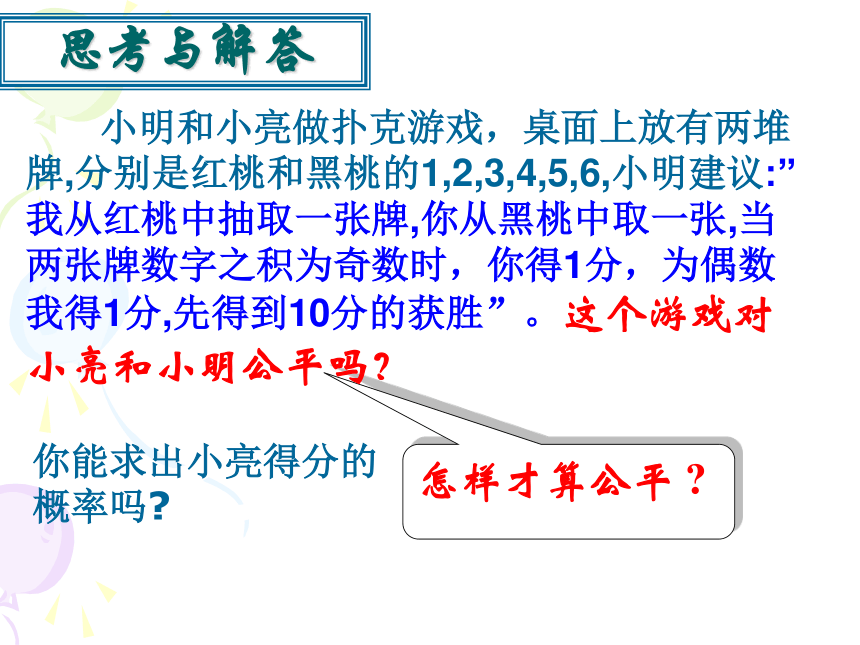 思考与解答

小明和小亮做扑克游戏，桌面上放有两堆牌,分别是红桃和黑桃的1,2,3,4,5,6,小明建议:”我从红桃中抽取一张牌,你从黑桃中取一张,当两张牌数字之积为奇数时，你得1分，为偶数我得1分,先得到10分的获胜”。这个游戏对小亮和小明公平吗?

你能求出小亮得分的概率吗?

怎样才算公平？